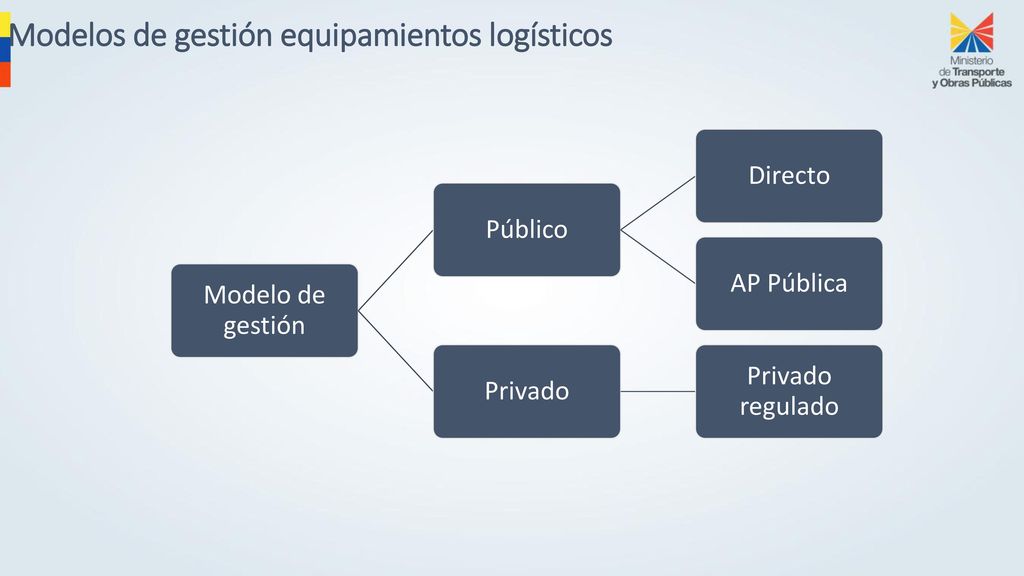 Modelos de gestión equipamientos logísticos

Ministerio de Transporte y Obras Públicas

Modelo de gestión

Público

Directo

AP Pública

Privado

Privado regulado